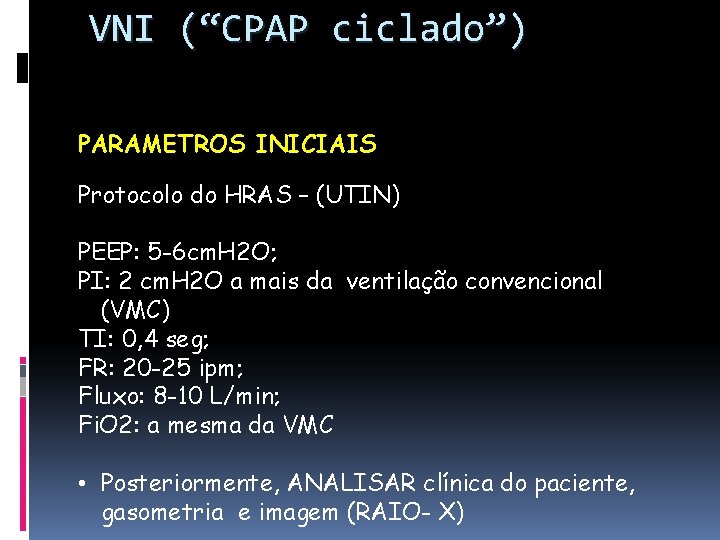 VNI (“CPAP ciclado”)

PARAMETROS INICIAIS

Protocolo do HRAS – (UTIN)

PEEP: 5-6cmH2O;
PI: 2 cmH2O a mais da ventilação convencional (VMC)
TI: 0,4 seg;
FR: 20-25 ipm;
Fluxo: 8-10 L/min;
FiO2: a mesma da VMC

• Posteriormente, ANALISAR clínica do paciente, gasometria e imagem (RAIO- X)